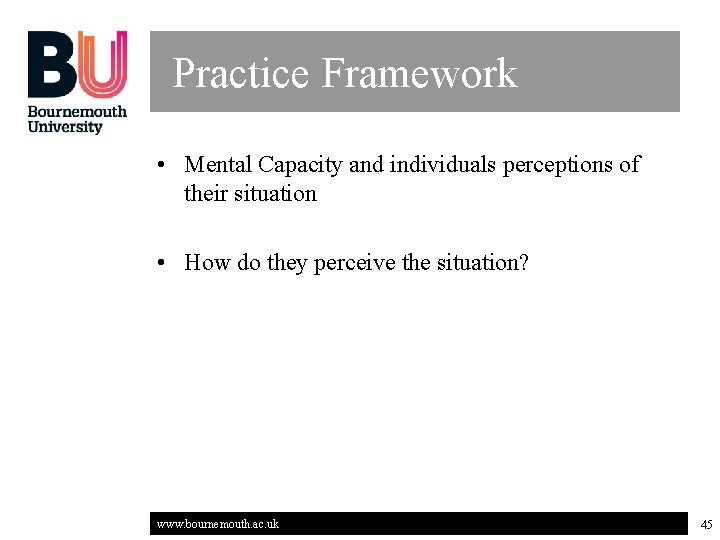 BU
Bournemouth University

Practice Framework

• Mental Capacity and individuals perceptions of their situation

• How do they perceive the situation?

www.bournemouth.ac.uk

45